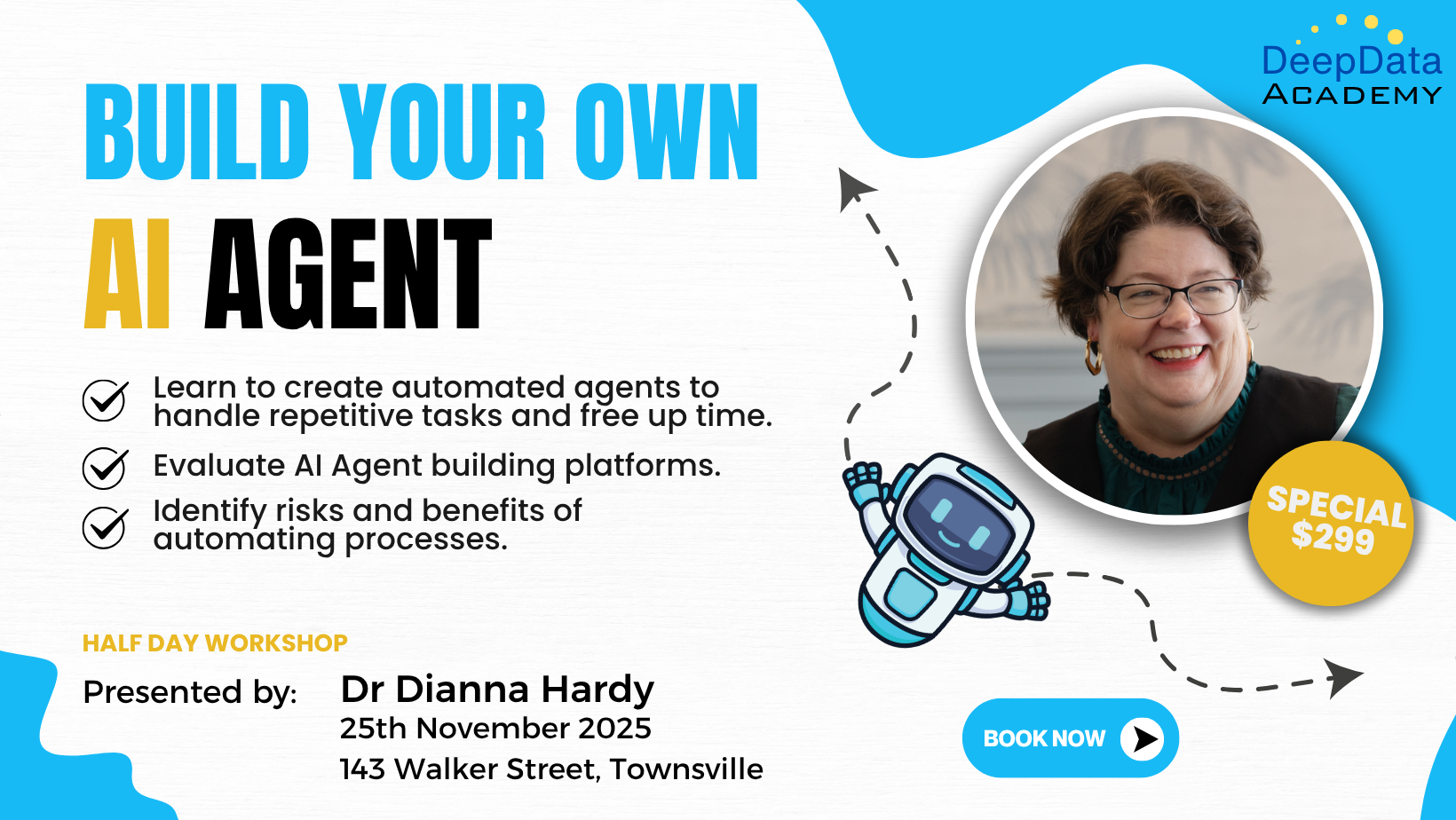 DeepData
ACADEMY

BUILD YOUR OWN
AI AGENT

Learn to create automated agents to handle repetitive tasks and free up time.

Evaluate AI Agent building platforms.

Identify risks and benefits of automating processes.

SPECIAL
$299

HALF DAY WORKSHOP

Presented by: Dr Dianna Hardy
25th November 2025
143 Walker Street, Townsville

BOOK NOW